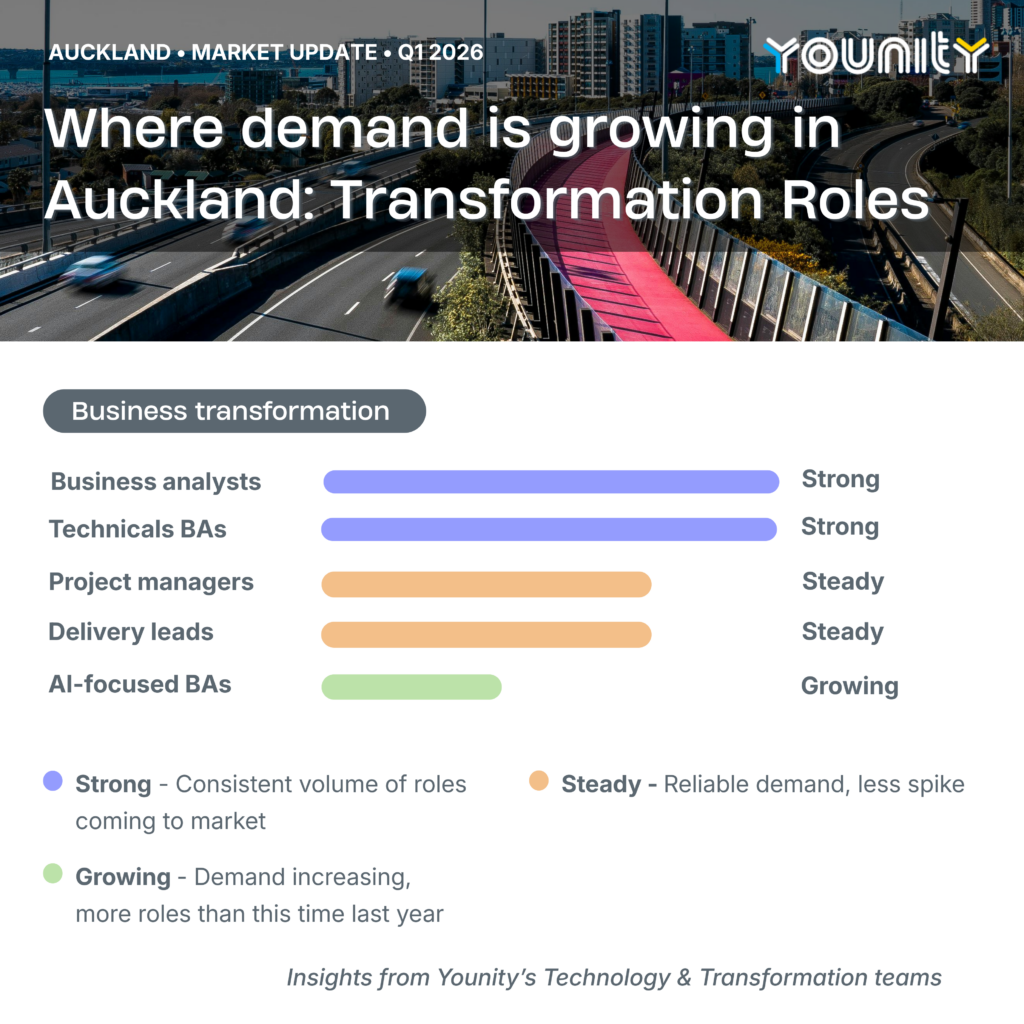 AUCKLAND • MARKET UPDATE • Q1 2026

YOUNITY

Where demand is growing in Auckland: Transformation Roles

Business transformation

Business analysts Strong

Technicals BAs Strong

Project managers Steady

Delivery leads Steady

AI-focused BAs Growing

Strong - Consistent volume of roles coming to market

Steady - Reliable demand, less spike

Growing - Demand increasing, more roles than this time last year

Insights from Younity's Technology & Transformation teams